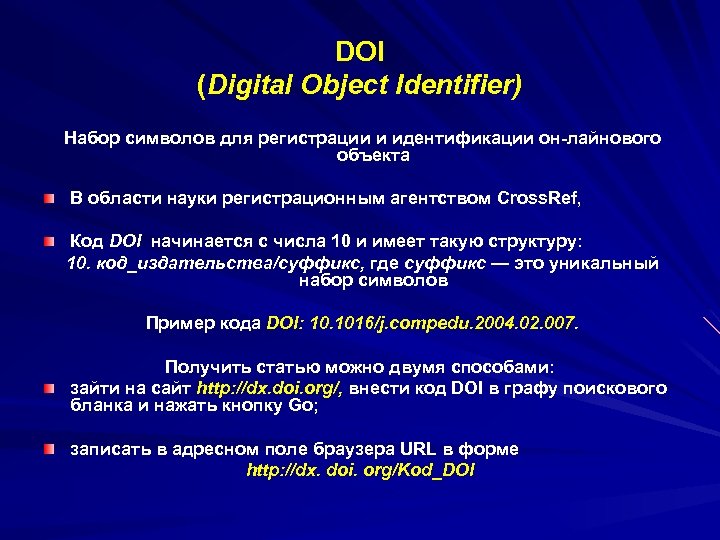 DOI
(Digital Object Identifier)

Набор символов для регистрации и идентификации он-лайнового объекта

В области науки регистрационным агентством CrossRef,

Код DOI начинается с числа 10 и имеет такую структуру:
10. код_издательства/суффикс, где суффикс — это уникальный набор символов

Пример кода DOI: 10.1016/j.compedu.2004.02.007.

Получить статью можно двумя способами:
зайти на сайт http://dx.doi.org/, внести код DOI в графу поискового бланка и нажать кнопку Go;

записать в адресном поле браузера URL в форме
http://dx. doi. org/Kod_DOI